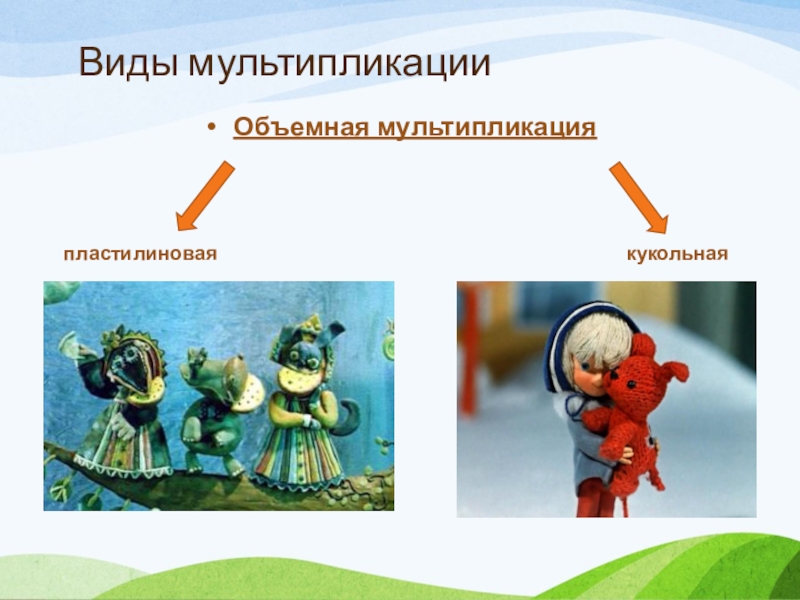 Виды мультипликации

• Объемная мультипликация

пластилиновая

кукольная